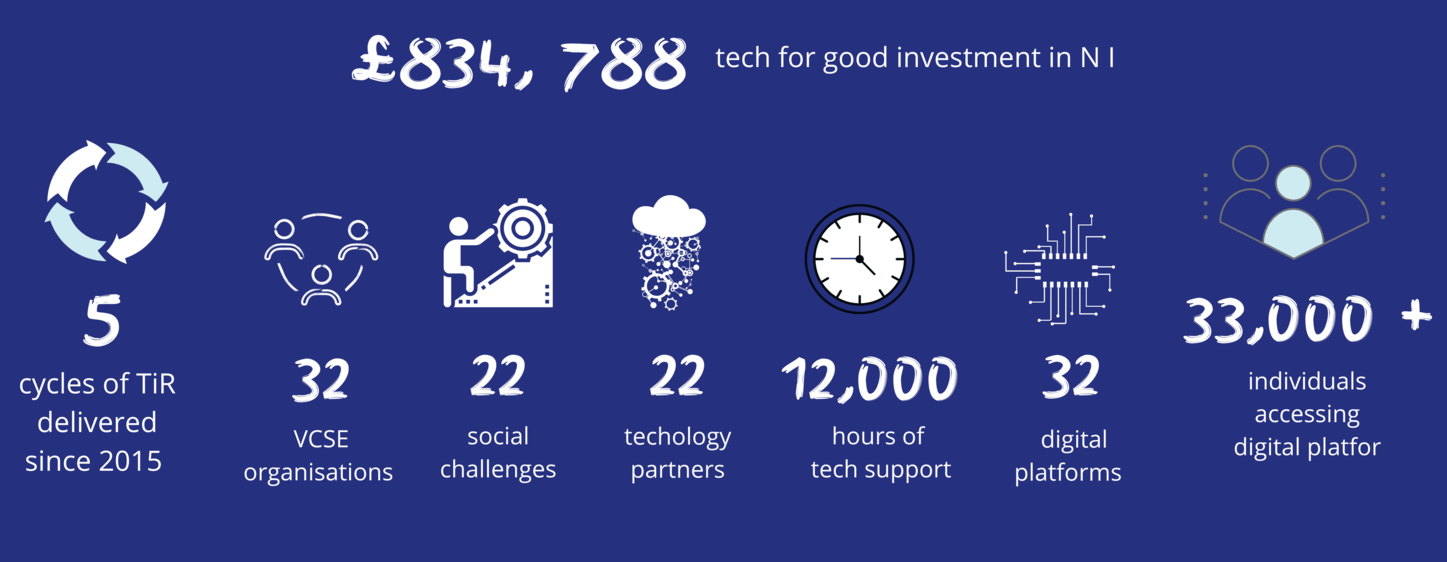 £834, 788 tech for good investment in N I

5
cycles of TiR delivered since 2015

32
VCSE organisations

22
social challenges

22
techology partners

12,000
hours of tech support

32
digital platforms

33,000 +
individuals accessing digital platfor